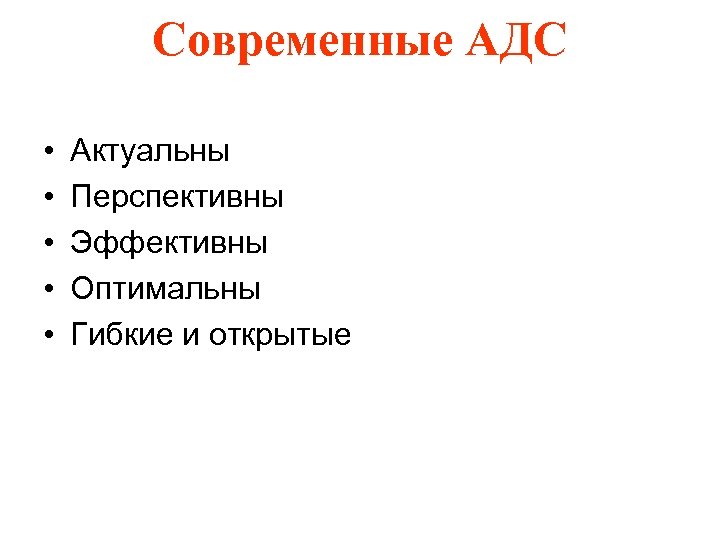 Современные АДС

• Актуальны
• Перспективны
• Эффективны
• Оптимальны
• Гибкие и открытые